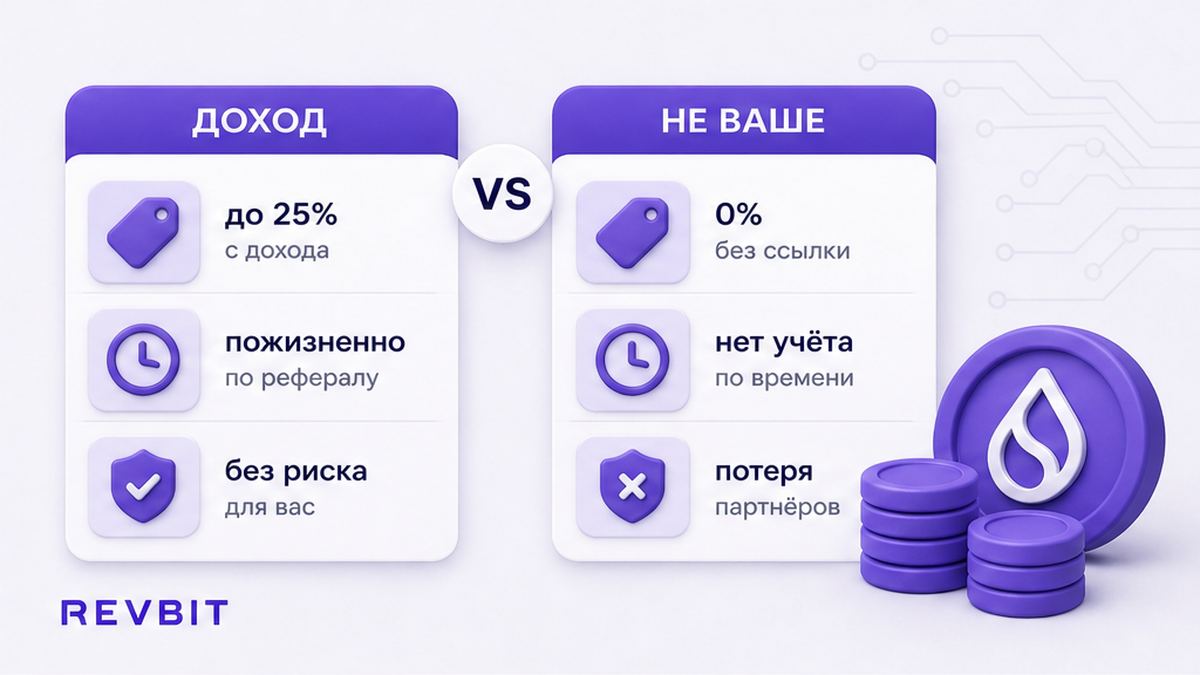 ДОХОД

до 25%
с дохода

пожизненно
по рефералу

без риска
для вас

VS

НЕ ВАШЕ

0%
без ссылки

нет учёта
по времени

потеря
партнёров

REVBIT